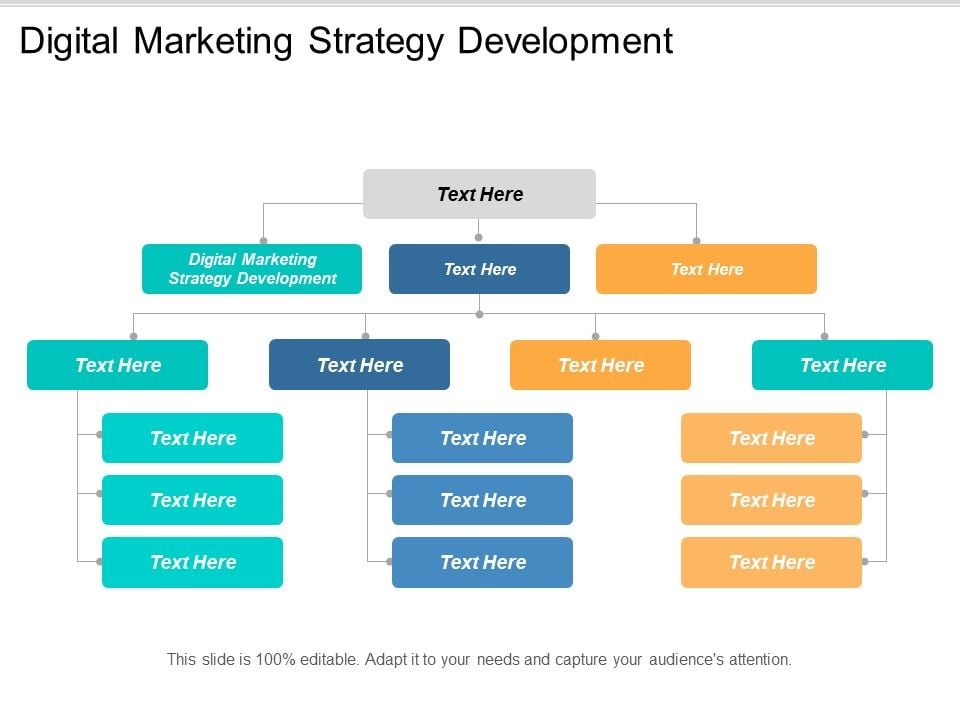 Digital Marketing Strategy Development

Text Here

Digital Marketing Strategy Development

Text Here

Text Here

Text Here

Text Here

Text Here

Text Here

Text Here

Text Here

Text Here

Text Here

Text Here

Text Here

Text Here

Text Here

Text Here

This slide is 100% editable. Adapt it to your needs and capture your audience's attention.